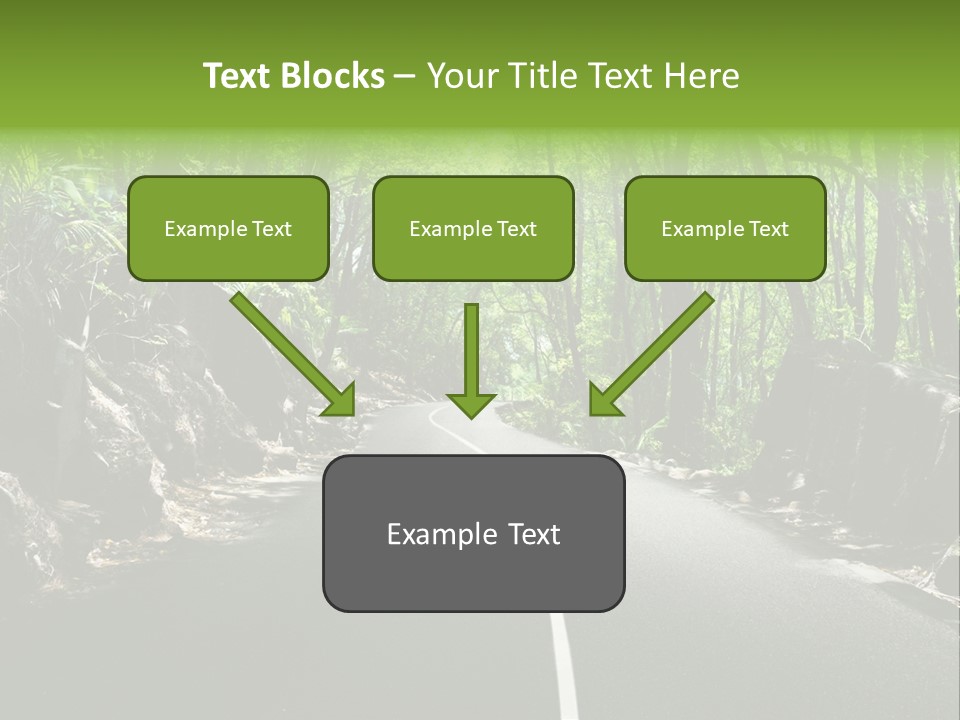 Text Blocks – Your Title Text Here

Example Text

Example Text

Example Text

Example Text